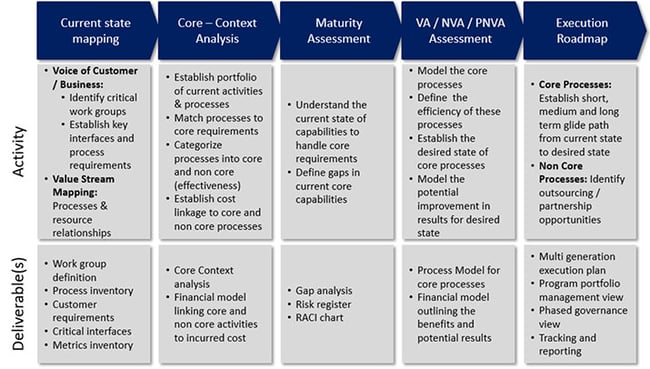 | | Current state mapping | Core – Context Analysis | Maturity Assessment | VA / NVA / PNVA Assessment | Execution Roadmap |
|---|---|---|---|---|---|
| Activity | • Voice of Customer / Business: • Identify critical work groups • Establish key interfaces and process requirements • Value Stream Mapping: Processes & resource relationships | • Establish portfolio of current activities & processes • Match processes to core requirements • Categorize processes into core and non core (effectiveness) • Establish cost linkage to core and non core processes | • Understand the current state of capabilities to handle core requirements • Define gaps in current core capabilities | • Model the core processes • Define the efficiency of these processes • Establish the desired state of core processes • Model the potential improvement in results for desired state | • Core Processes: Establish short, medium and long term glide path from current state to desired state • Non Core Processes: Identify outsourcing / partnership opportunities |
| Deliverable(s) | • Work group definition • Process inventory • Customer requirements • Critical interfaces • Metrics inventory | • Core Context analysis • Financial model linking core and non core activities to incurred cost | • Gap analysis • Risk register • RACI chart | • Process Model for core processes • Financial model outlining the benefits and potential results | • Multi generation execution plan • Program portfolio management view • Phased governance view • Tracking and reporting |